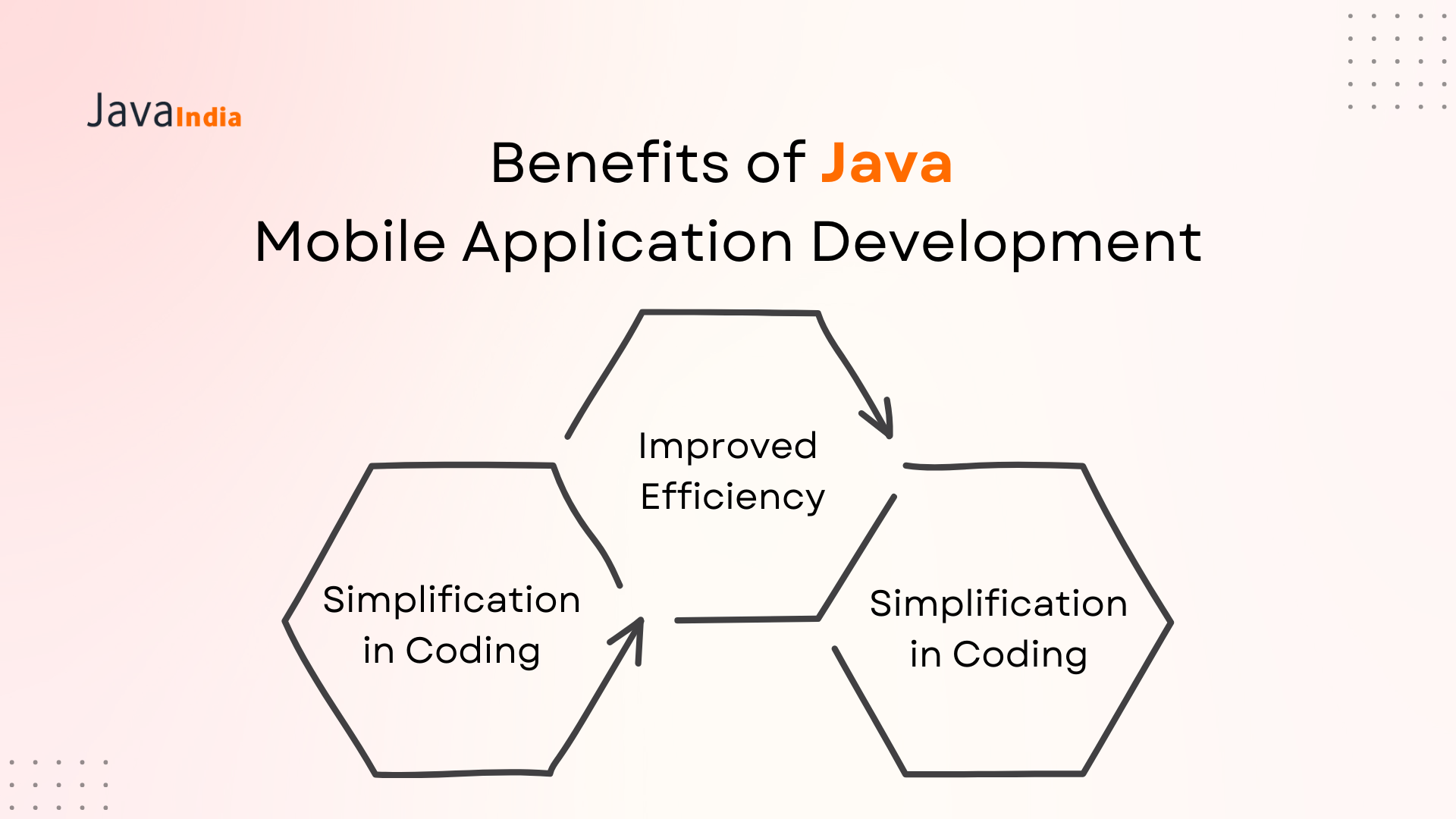 JavaIndia

Benefits of Java
Mobile Application Development

Improved Efficiency

Simplification in Coding

Simplification in Coding